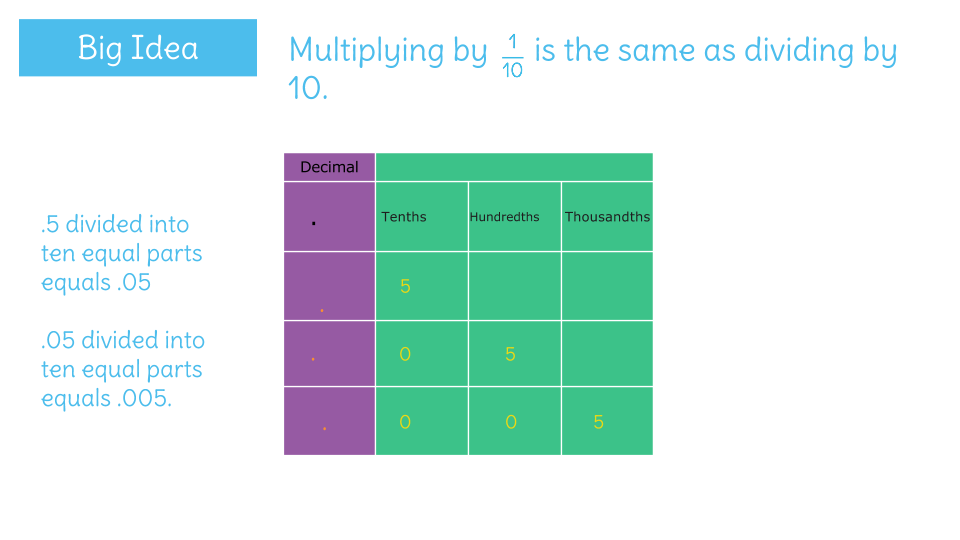 Big Idea

Multiplying by $\frac{1}{10}$ is the same as dividing by 10.

.5 divided into ten equal parts equals .05

.05 divided into ten equal parts equals .005.

| Decimal | | | |
|---|---|---|---|
| . | Tenths | Hundredths | Thousandths |
| . | 5 | | |
| . | 0 | 5 | |
| . | 0 | 0 | 5 |